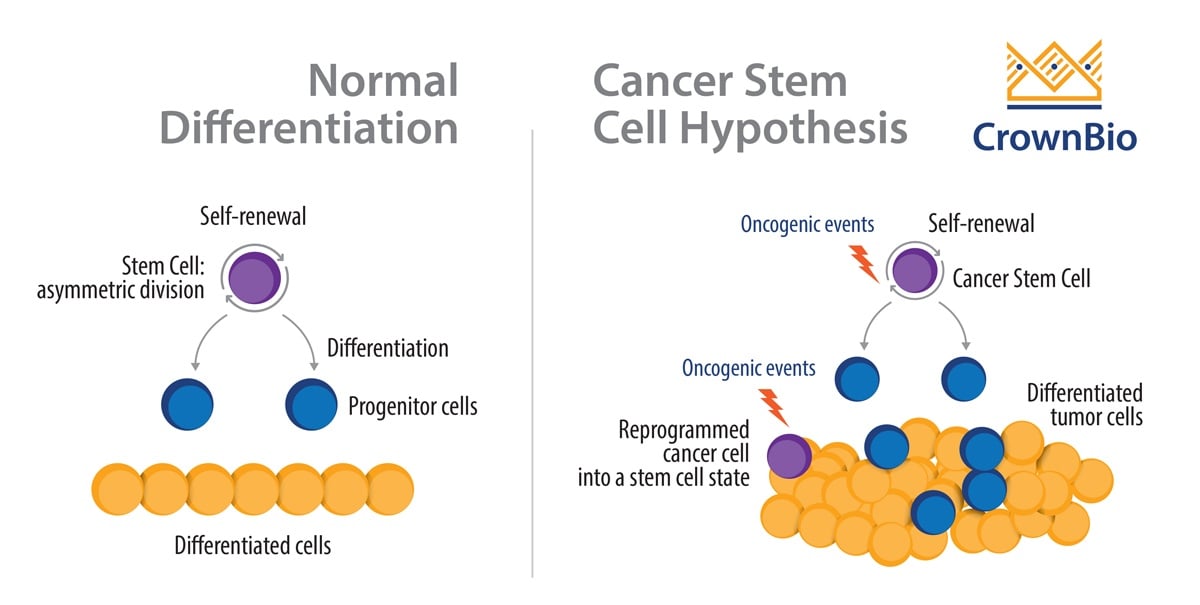 Normal Differentiation

Self-renewal

Stem Cell: asymmetric division

Differentiation

Progenitor cells

Differentiated cells

Cancer Stem Cell Hypothesis

CrownBio

Oncogenic events

Self-renewal

Cancer Stem Cell

Oncogenic events

Differentiated tumor cells

Reprogrammed cancer cell into a stem cell state